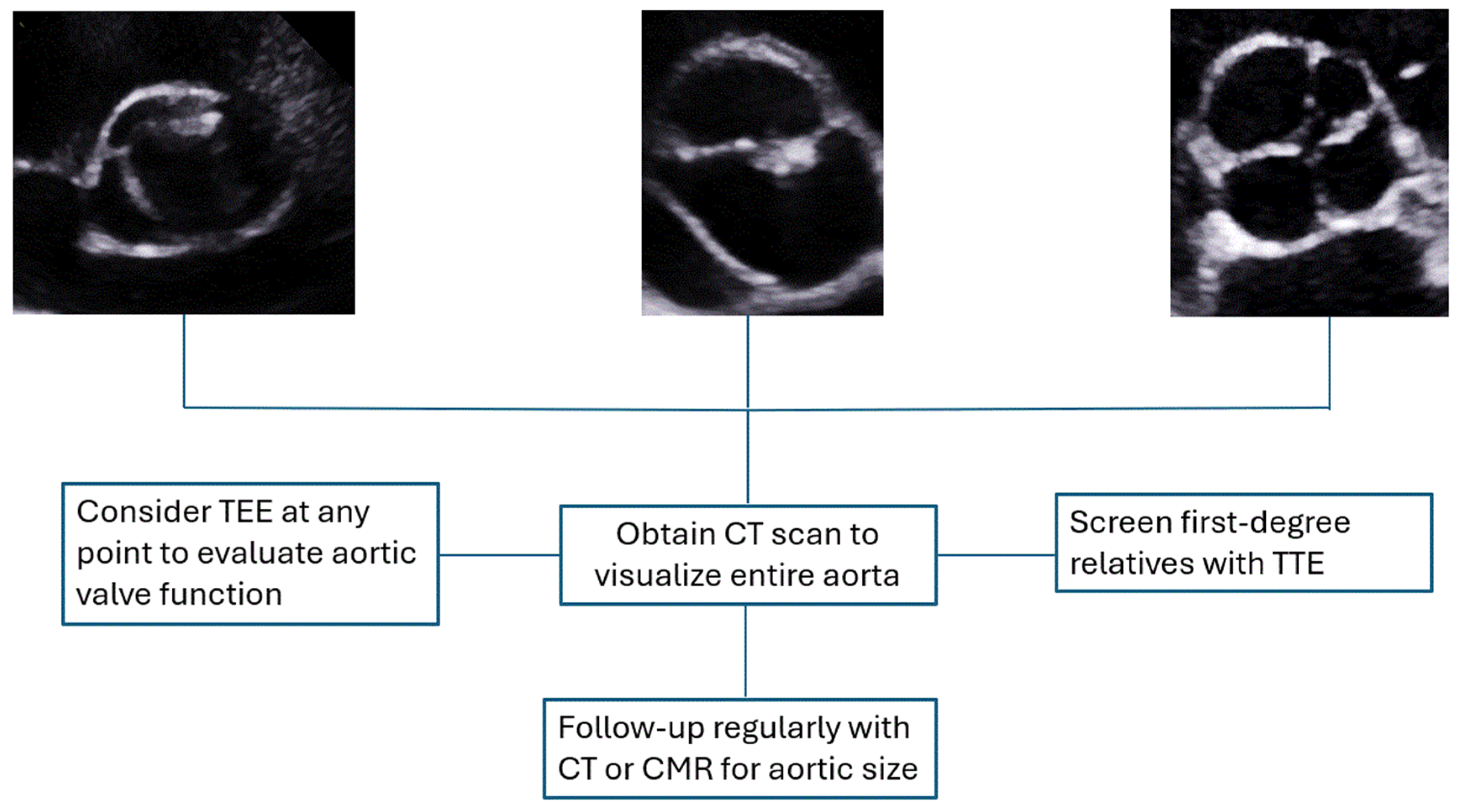 Consider TEE at any point to evaluate aortic valve function

Obtain CT scan to visualize entire aorta

Screen first-degree relatives with TTE

Follow-up regularly with CT or CMR for aortic size